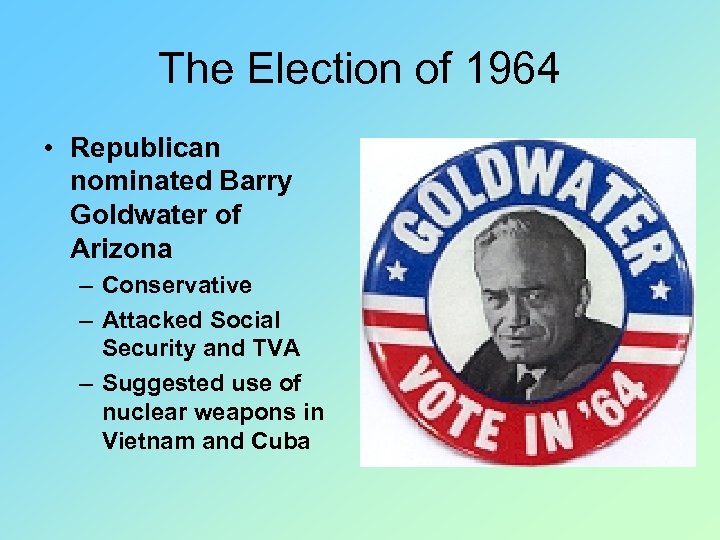 The Election of 1964

• Republican nominated Barry Goldwater of Arizona
– Conservative
– Attacked Social Security and TVA
– Suggested use of nuclear weapons in Vietnam and Cuba

GOLDWATER
VOTE IN '64